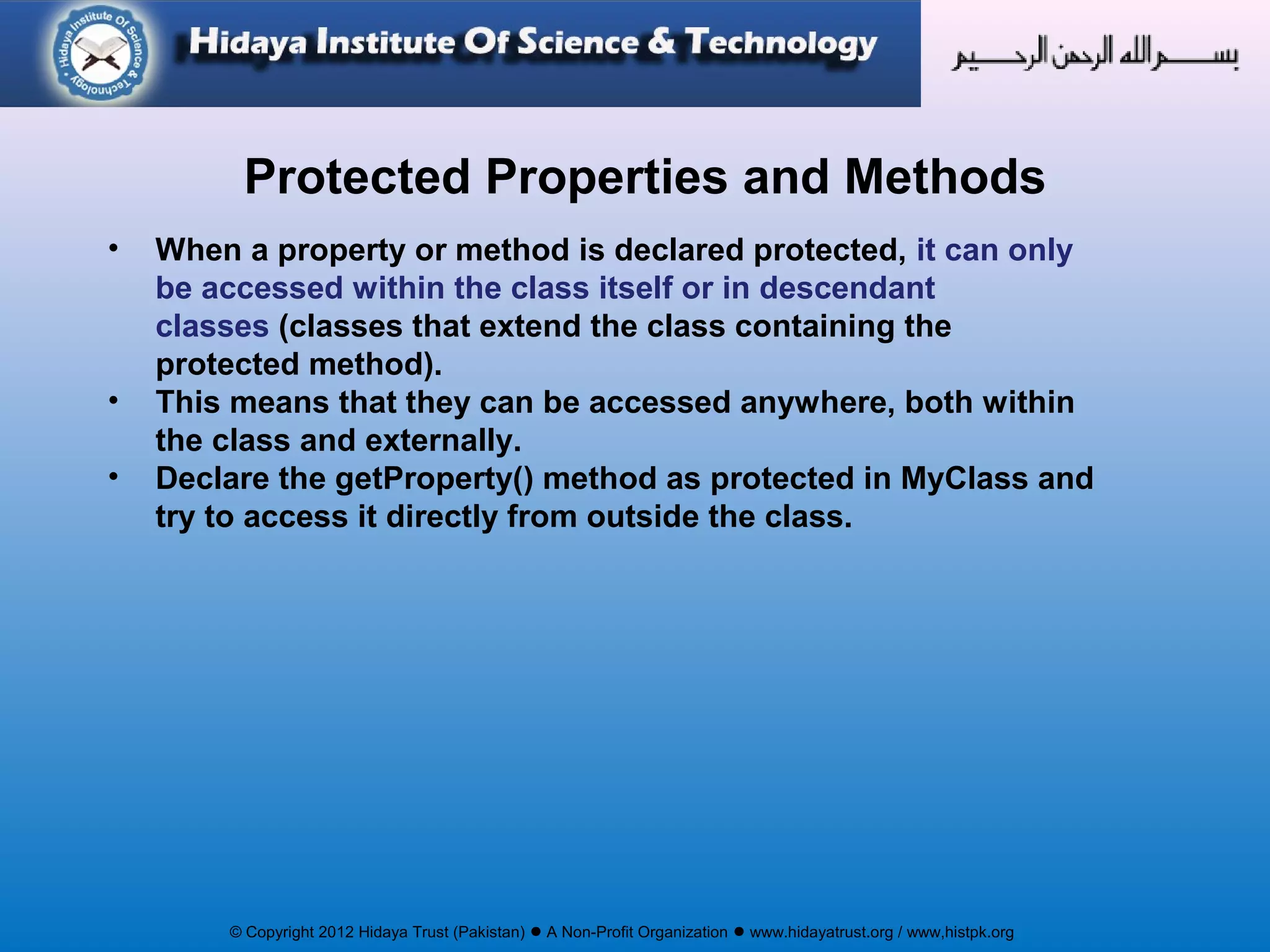 Hidaya Institute Of Science & Technology

Hidaya Institute Of Science & Technology

بسم الله الرحمن الرحيم

Protected Properties and Methods

• When a property or method is declared protected, it can only be accessed within the class itself or in descendant classes (classes that extend the class containing the protected method).
• This means that they can be accessed anywhere, both within the class and externally.
• Declare the getProperty() method as protected in MyClass and try to access it directly from outside the class.

© Copyright 2012 Hidaya Trust (Pakistan) ● A Non-Profit Organization ● www.hidayatrust.org / www,histpk.org